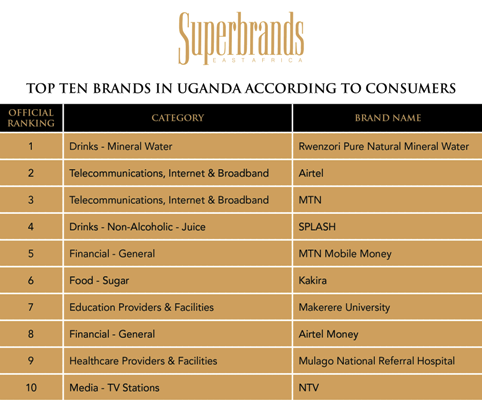 Superbrands
EAST AFRICA

TOP TEN BRANDS IN UGANDA ACCORDING TO CONSUMERS

| OFFICIAL RANKING | CATEGORY | BRAND NAME |
|---|---|---|
| 1 | Drinks - Mineral Water | Rwenzori Pure Natural Mineral Water |
| 2 | Telecommunications, Internet & Broadband | Airtel |
| 3 | Telecommunications, Internet & Broadband | MTN |
| 4 | Drinks - Non-Alcoholic - Juice | SPLASH |
| 5 | Financial - General | MTN Mobile Money |
| 6 | Food - Sugar | Kakira |
| 7 | Education Providers & Facilities | Makerere University |
| 8 | Financial - General | Airtel Money |
| 9 | Healthcare Providers & Facilities | Mulago National Referral Hospital |
| 10 | Media - TV Stations | NTV |